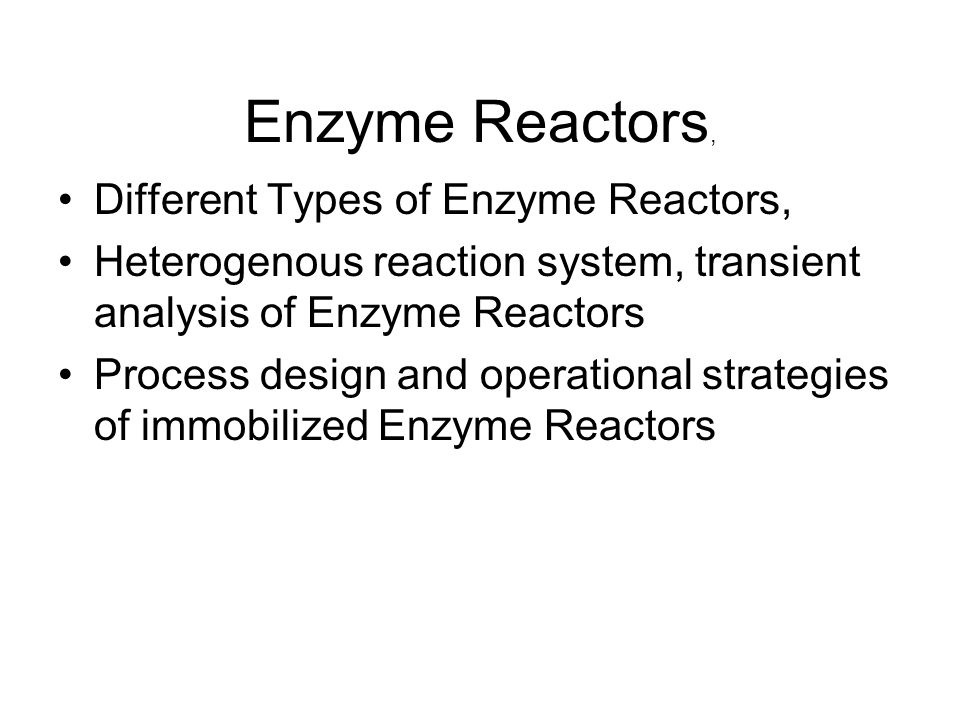 Enzyme Reactors,

• Different Types of Enzyme Reactors,
• Heterogenous reaction system, transient analysis of Enzyme Reactors
• Process design and operational strategies of immobilized Enzyme Reactors